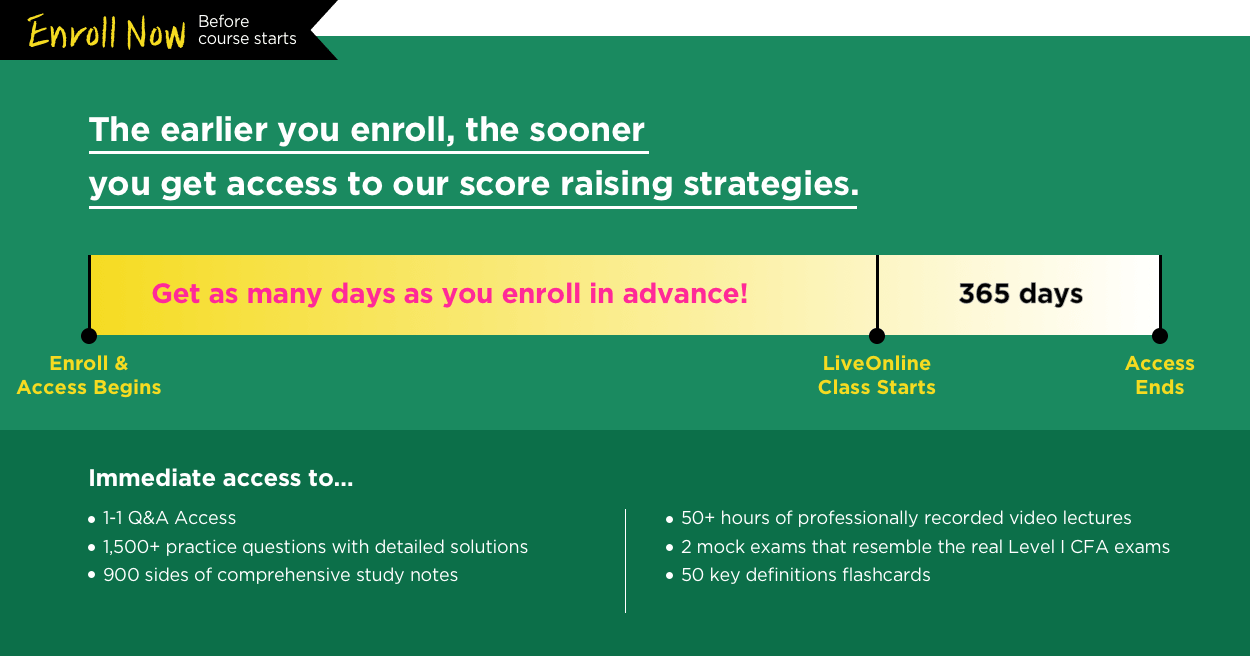 Enroll Now Before course starts

The earlier you enroll, the sooner you get access to our score raising strategies.

Get as many days as you enroll in advance!

365 days

Enroll & Access Begins

LiveOnline Class Starts

Access Ends

Immediate access to...

• 1-1 Q&A Access
• 1,500+ practice questions with detailed solutions
• 900 sides of comprehensive study notes

• 50+ hours of professionally recorded video lectures
• 2 mock exams that resemble the real Level I CFA exams
• 50 key definitions flashcards